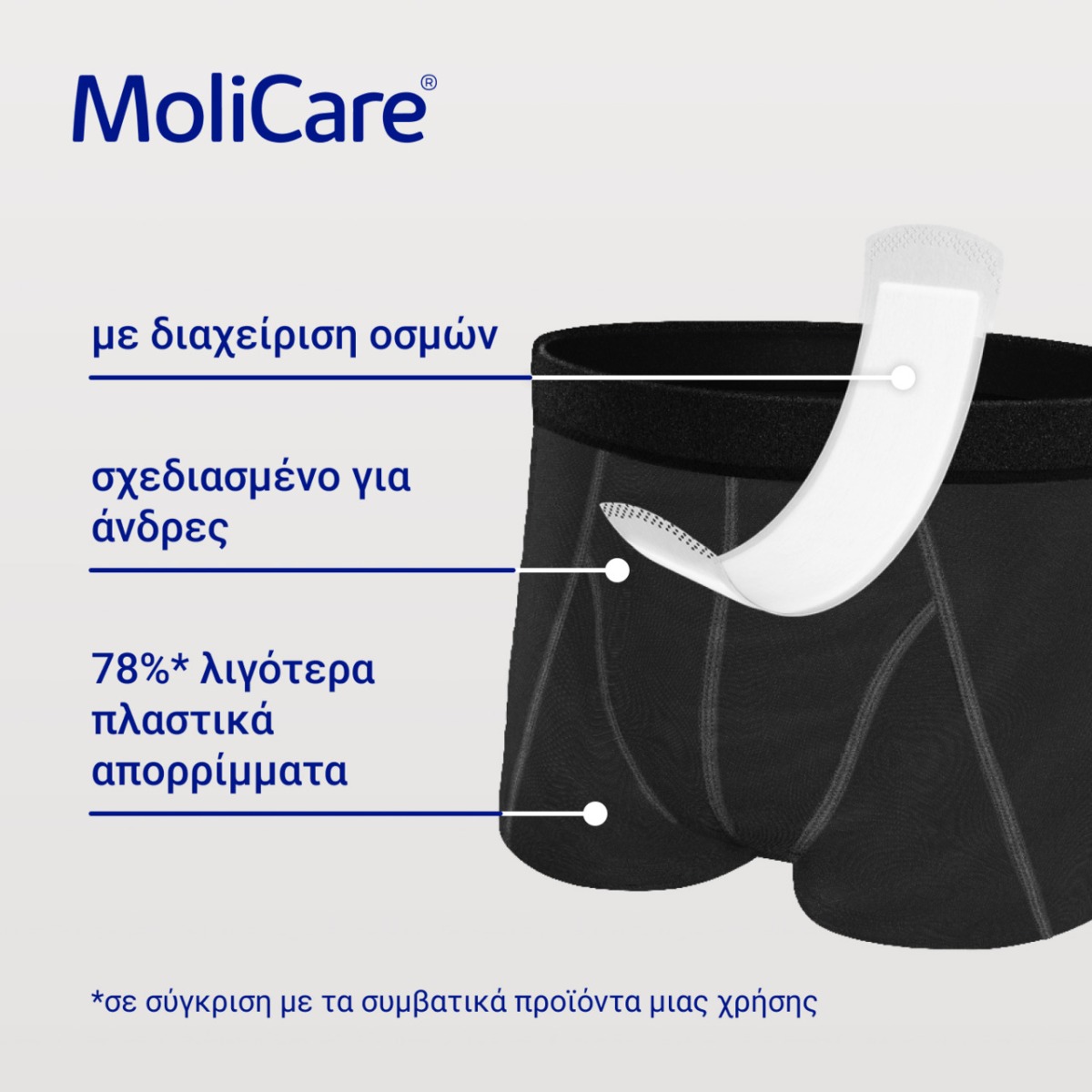 MoliCare®

με διαχείριση οσμών

σχεδιασμένο για άνδρες

78%* λιγότερα πλαστικά απορρίμματα

*σε σύγκριση με τα συμβατικά προϊόντα μιας χρήσης